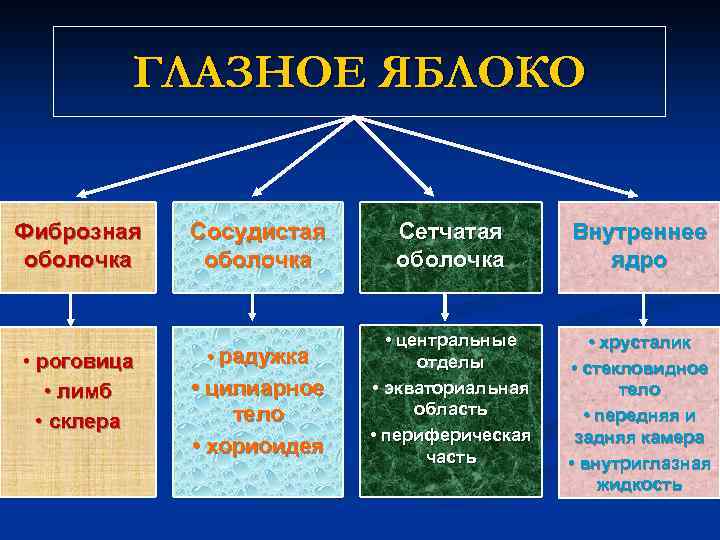 ГЛАЗНОЕ ЯБЛОКО

Фиброзная оболочка

• роговица
• лимб
• склера

Сосудистая оболочка

• радужка
• цилиарное тело
• хориоидея

Сетчатая оболочка

• центральные отделы
• экваториальная область
• периферическая часть

Внутреннее ядро

• хрусталик
• стекловидное тело
• передняя и задняя камера
• внутриглазная жидкость